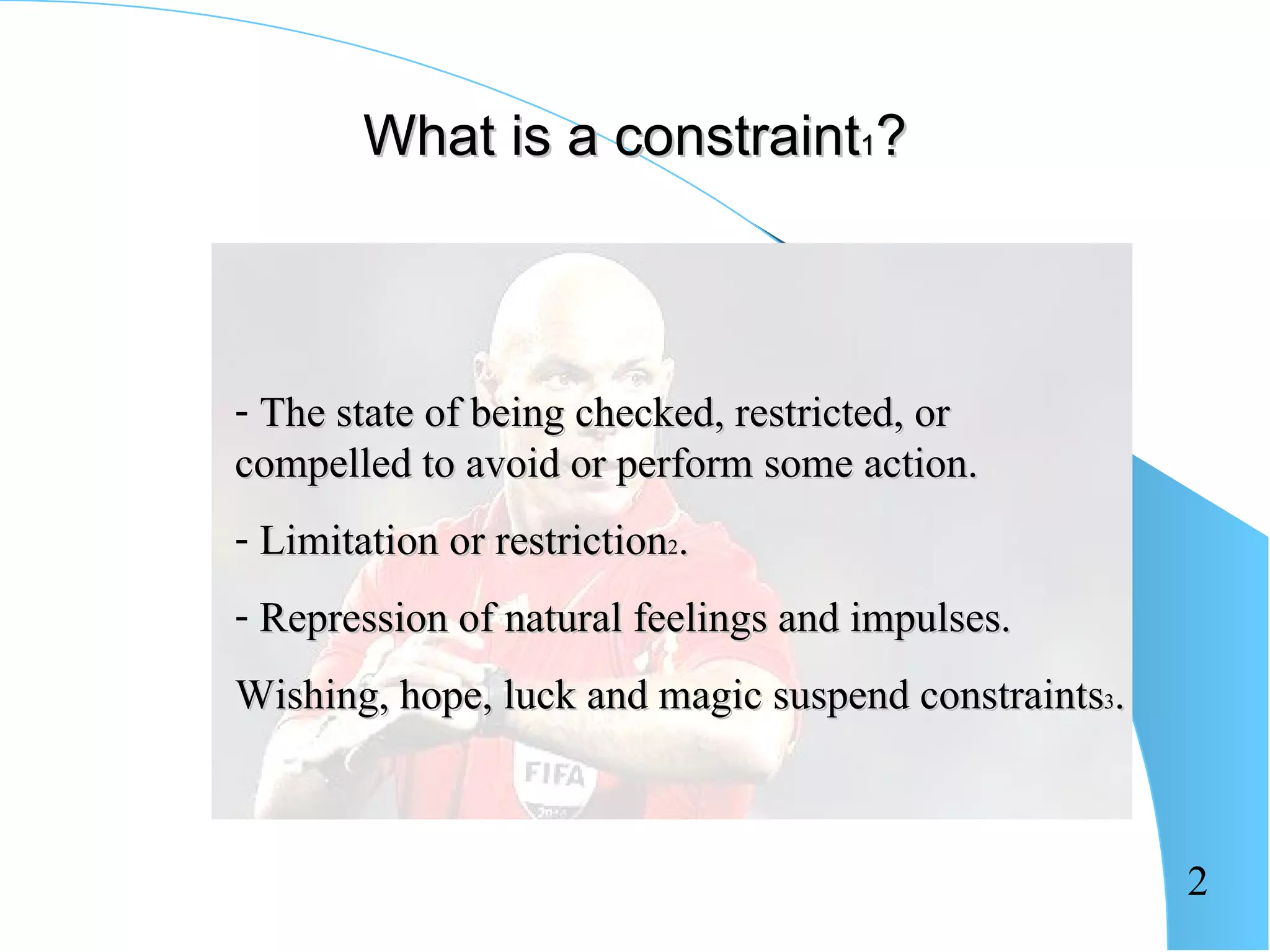 What is a constraint$_1$?

- The state of being checked, restricted, or compelled to avoid or perform some action.

- Limitation or restriction$_2$.

- Repression of natural feelings and impulses.

Wishing, hope, luck and magic suspend constraints$_3$.

FIFA

2